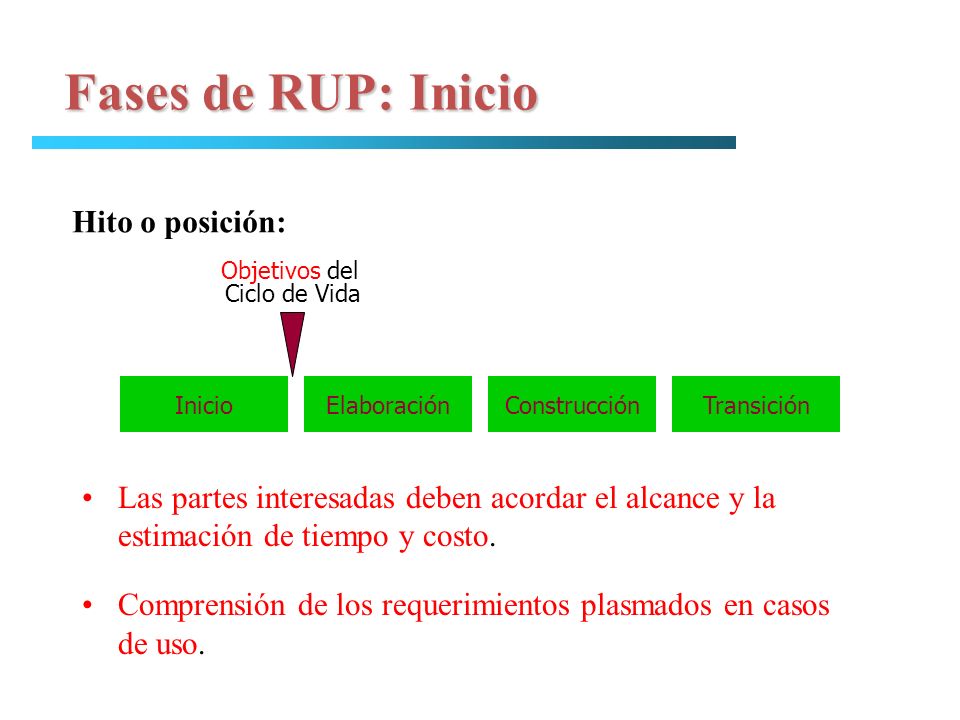 Fases de RUP: Inicio

Hito o posición:

Objetivos del Ciclo de Vida

Inicio

Elaboración

Construcción

Transición

• Las partes interesadas deben acordar el alcance y la estimación de tiempo y costo.

• Comprensión de los requerimientos plasmados en casos de uso.